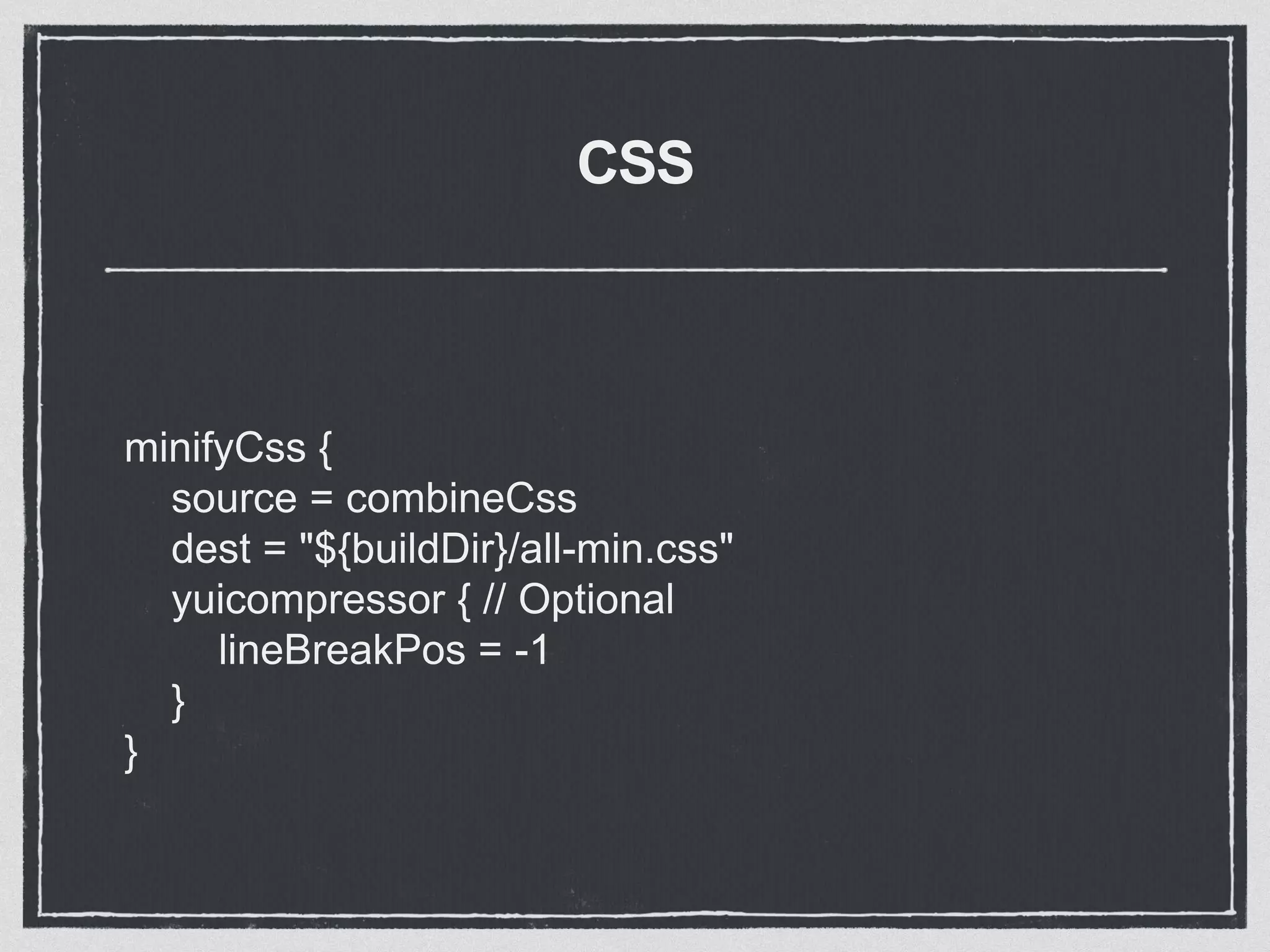 CSS

minifyCss {
    source = combineCss
    dest = "${buildDir}/all-min.css"
    yuicompressor { // Optional
        lineBreakPos = -1
    }
}